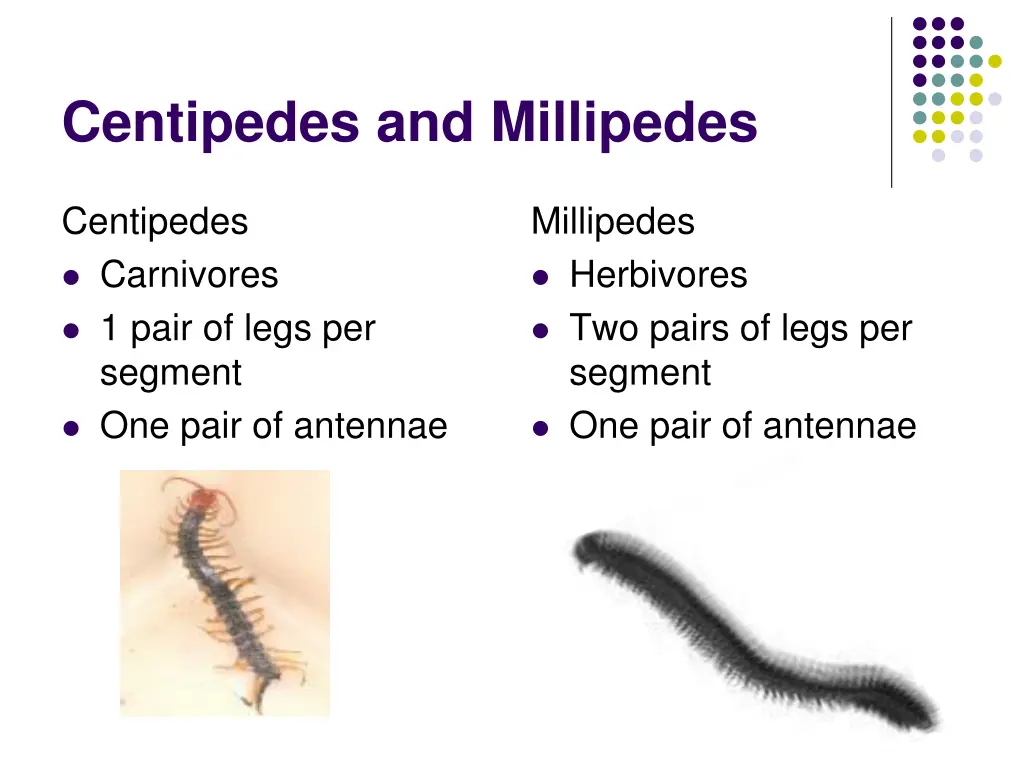 Centipedes and Millipedes

Centipedes
- Carnivores
- 1 pair of legs per segment
- One pair of antennae

Millipedes
- Herbivores
- Two pairs of legs per segment
- One pair of antennae